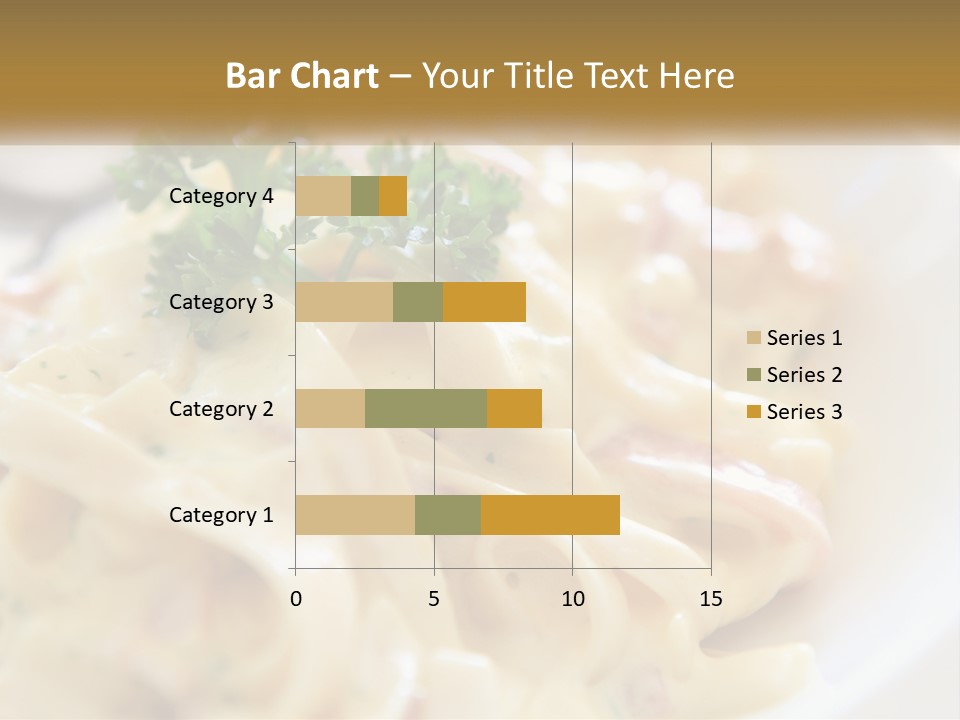 Bar Chart – Your Title Text Here

Category 4
Category 3
Category 2
Category 1

0
5
10
15

Series 1
Series 2
Series 3